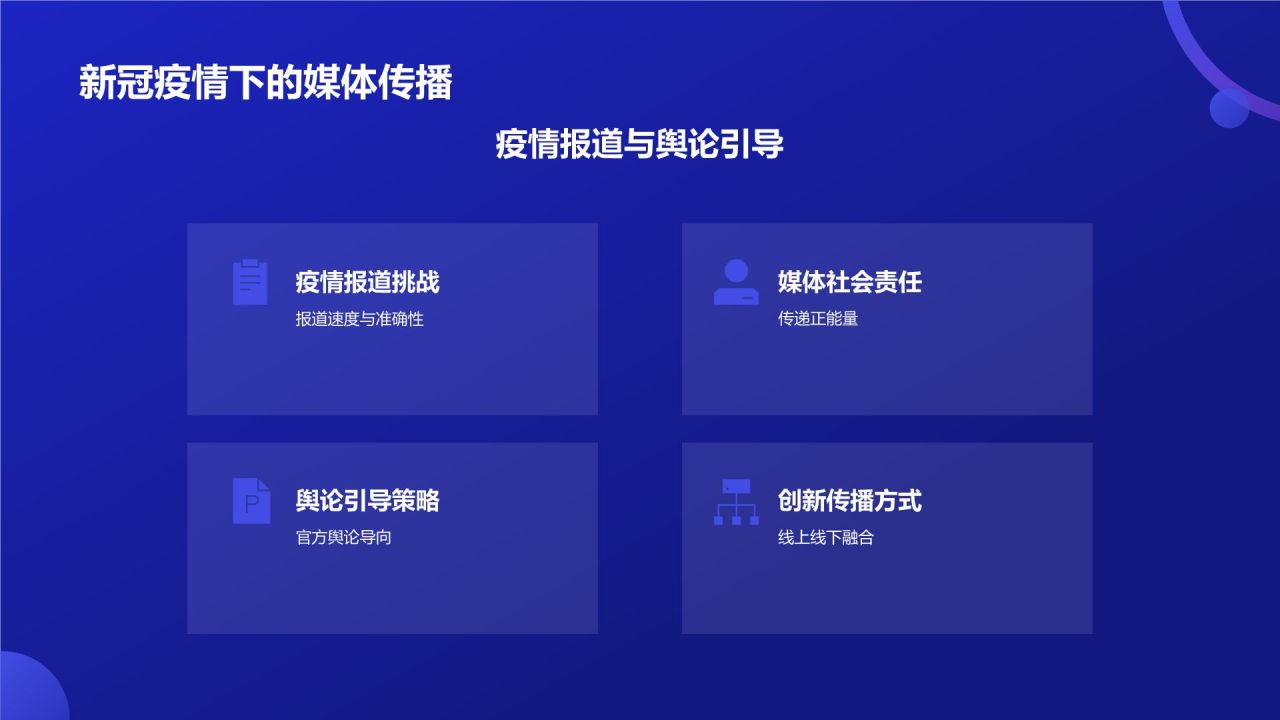 新冠疫情下的媒体传播

疫情报道与舆论引导

疫情报道挑战
报道速度与准确性

媒体社会责任
传递正能量

舆论引导策略
官方舆论导向

创新传播方式
线上线下融合